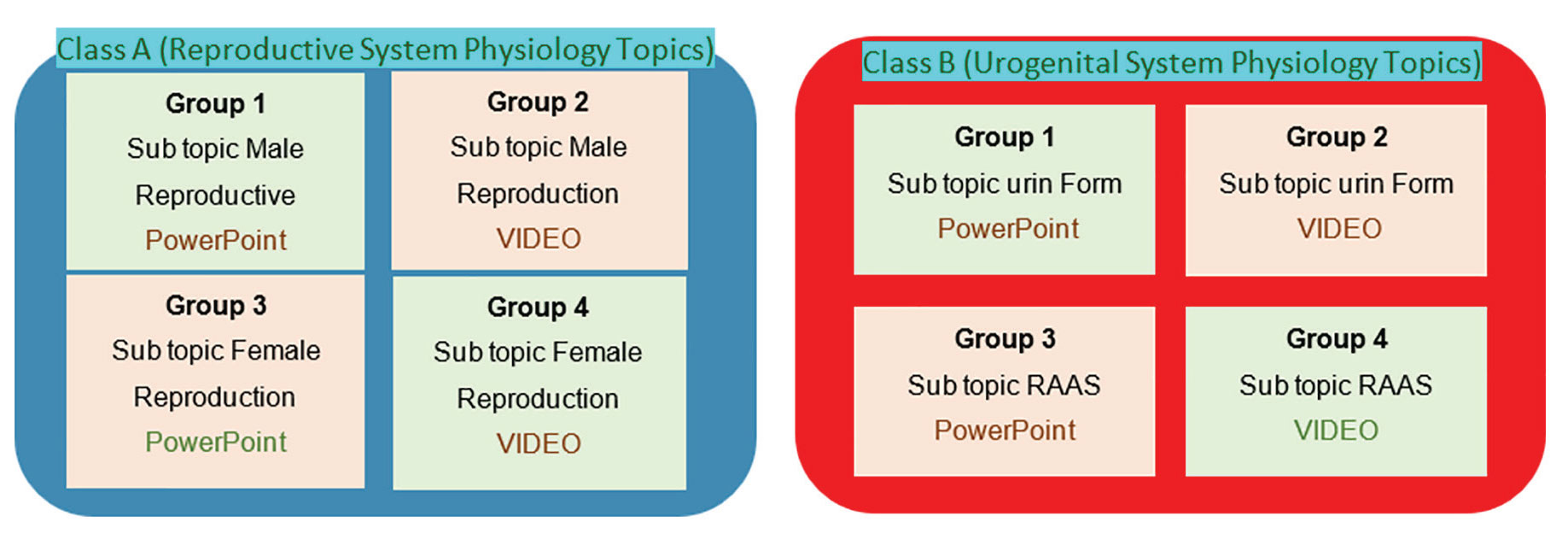 Class A (Reproductive System Physiology Topics)

Group 1
Sub topic Male
Reproductive
PowerPoint

Group 2
Sub topic Male
Reproduction
VIDEO

Group 3
Sub topic Female
Reproduction
PowerPoint

Group 4
Sub topic Female
Reproduction
VIDEO

Class B (Urogenital System Physiology Topics)

Group 1
Sub topic urin Form
PowerPoint

Group 2
Sub topic urin Form
VIDEO

Group 3
Sub topic RAAS
PowerPoint

Group 4
Sub topic RAAS
VIDEO